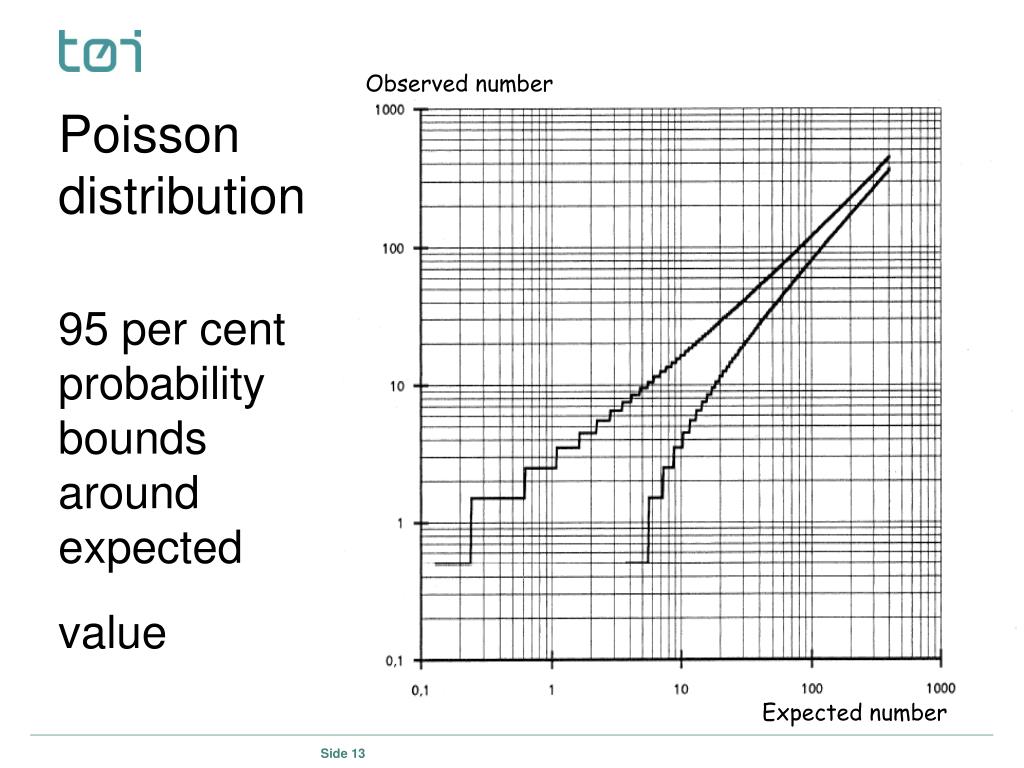 tøi

Poisson distribution

95 per cent probability bounds around expected

value

Observed number

1000

100

10

1

0,1

0,1

1

10

100

1000

Expected number

Side 13